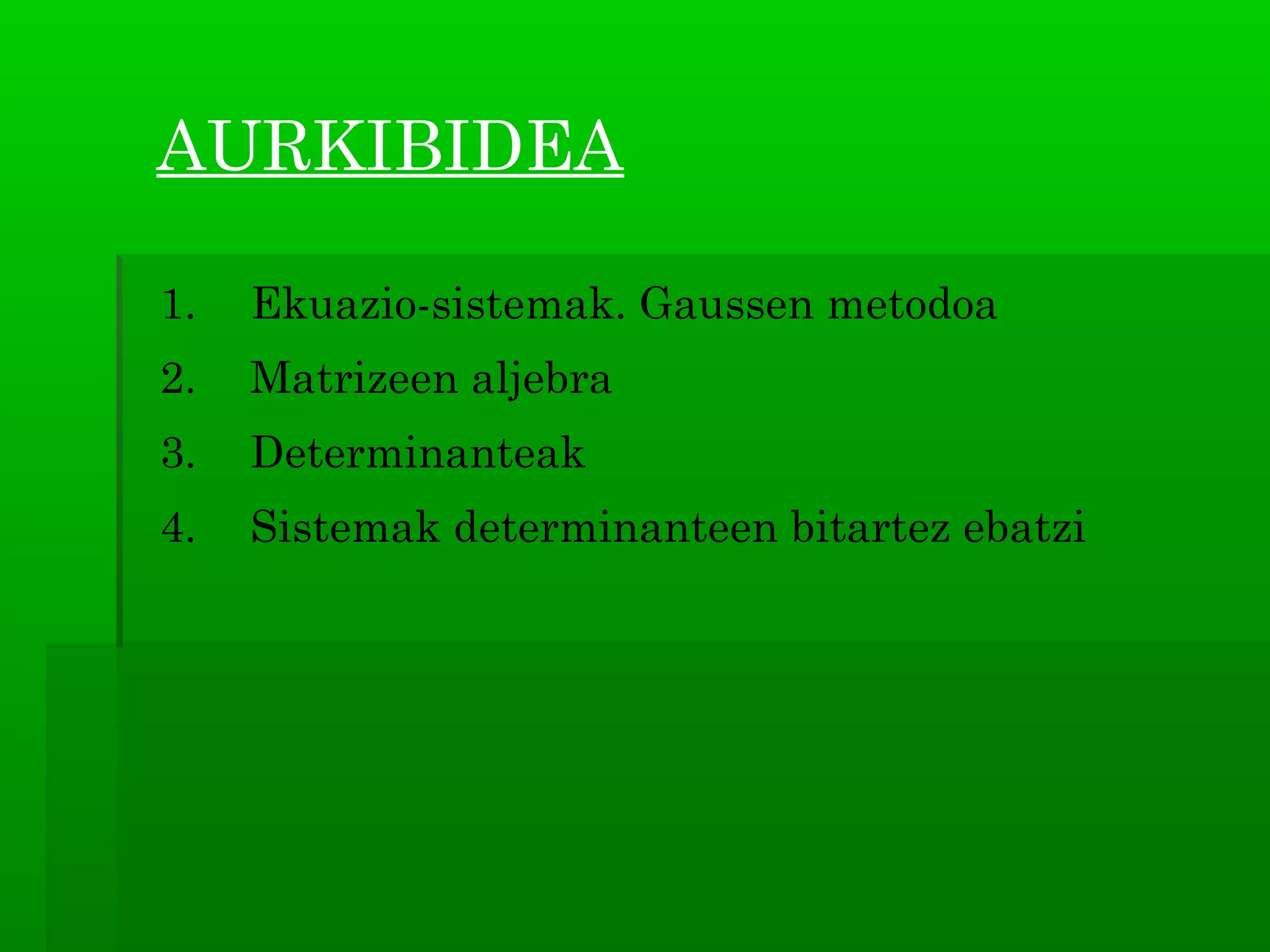 AURKIBIDEA

1. Ekuazio-sistemak. Gaussen metodoa
2. Matrizeen aljebra
3. Determinanteak
4. Sistemak determinanteen bitartez ebatzi